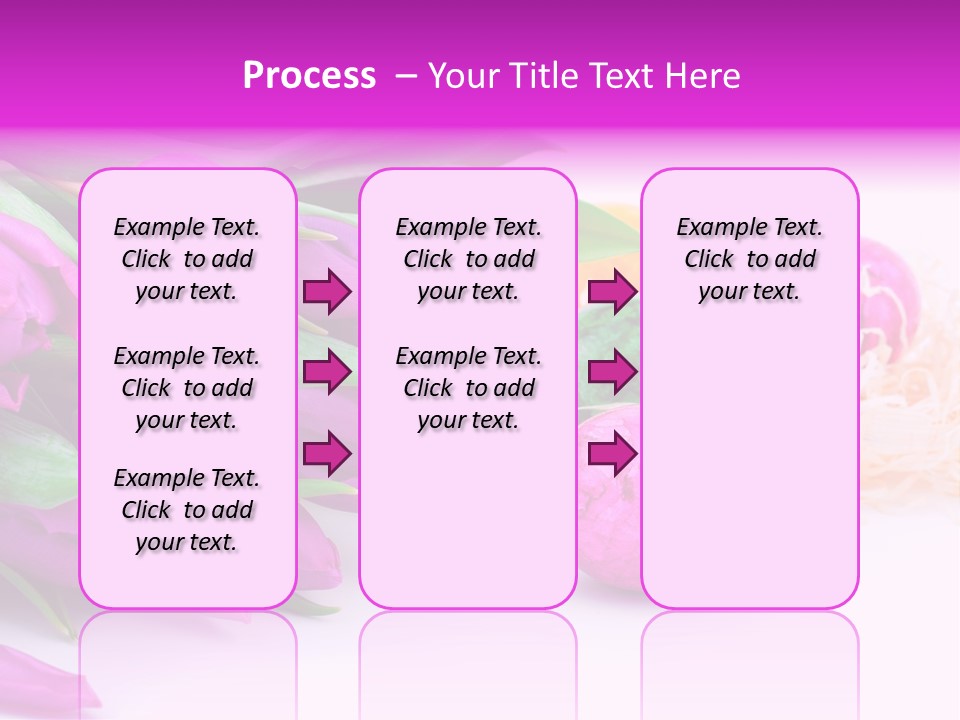 Process – Your Title Text Here

Example Text. Click to add your text.

Example Text. Click to add your text.

Example Text. Click to add your text.

Example Text. Click to add your text.

Example Text. Click to add your text.

Example Text. Click to add your text.